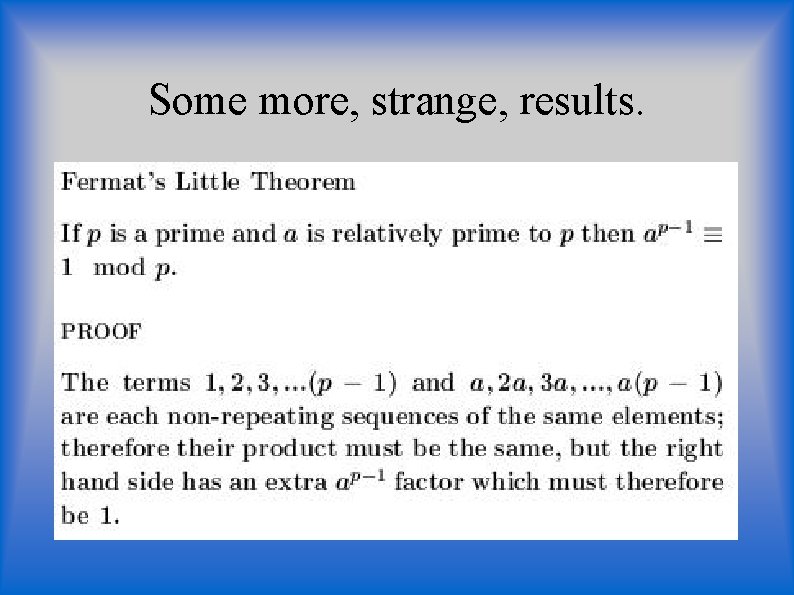 Some more, strange, results.

Fermat's Little Theorem

If $p$ is a prime and $a$ is relatively prime to $p$ then $a^{p-1} \equiv 1 \mod p$.

PROOF

The terms $1, 2, 3, ...(p-1)$ and $a, 2a, 3a, ..., a(p-1)$ are each non-repeating sequences of the same elements; therefore their product must be the same, but the right hand side has an extra $a^{p-1}$ factor which must therefore be 1.